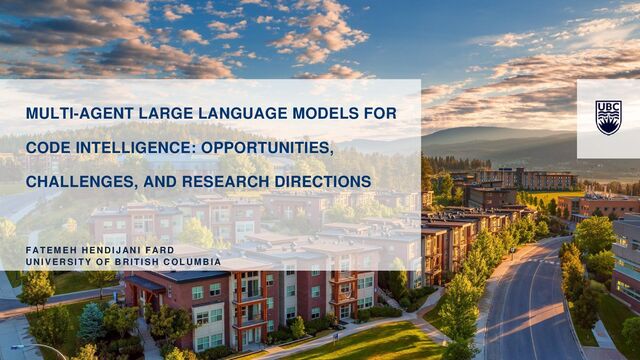 MULTI-AGENT LARGE LANGUAGE MODELS FOR CODE INTELLIGENCE: OPPORTUNITIES, CHALLENGES, AND RESEARCH DIRECTIONS

FATEMEH HENDIJANI FARD
UNIVERSITY OF BRITISH COLUMBIA

UBC